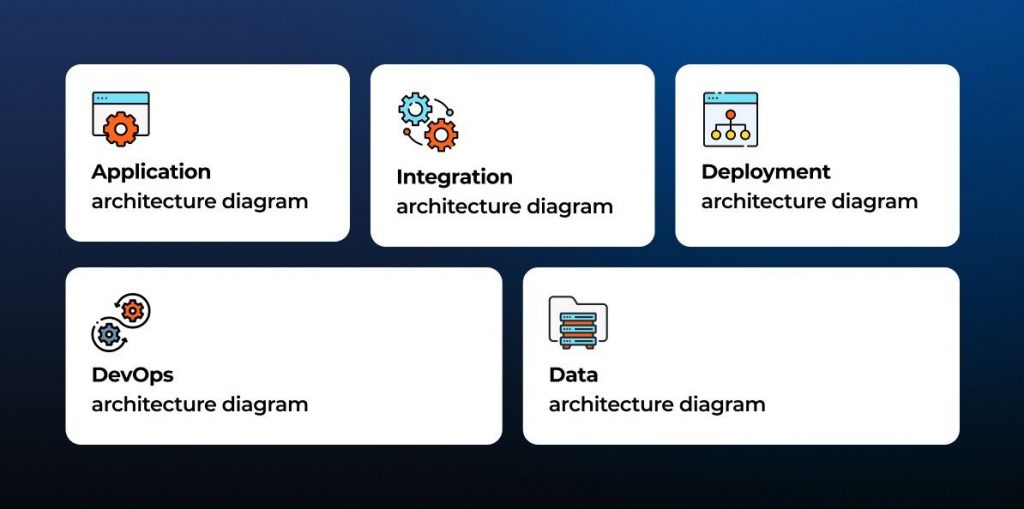 Application
architecture diagram

Integration
architecture diagram

Deployment
architecture diagram

DevOps
architecture diagram

Data
architecture diagram